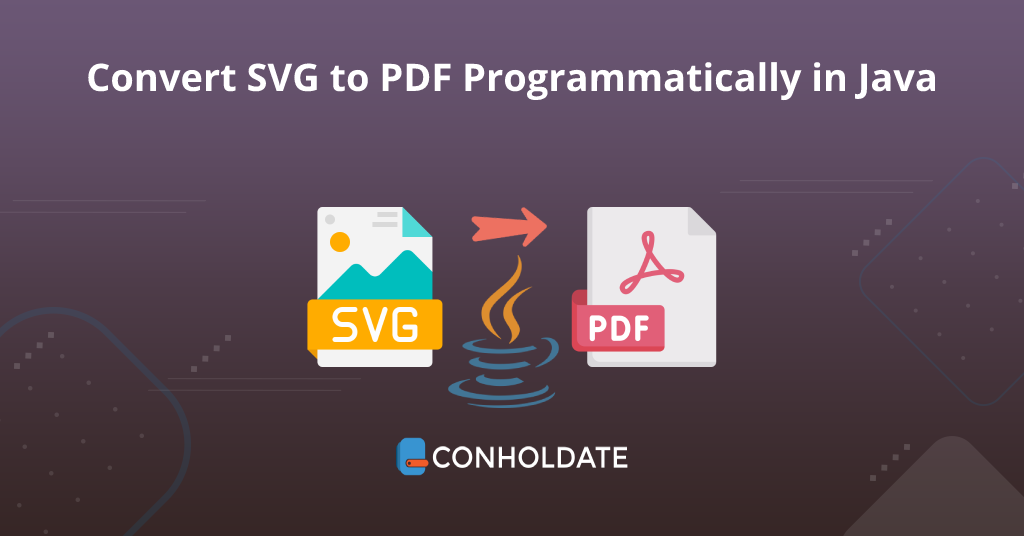 Convert SVG to PDF Programmatically in Java

SVG

PDF

CONHOLDATE